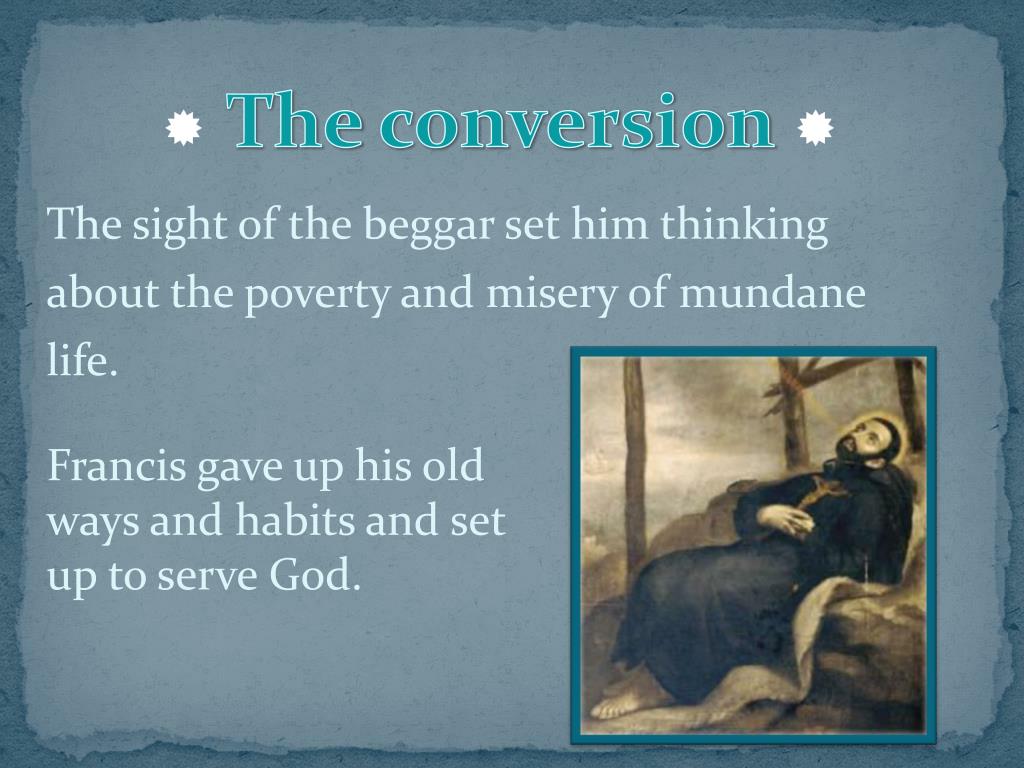 The conversion

The sight of the beggar set him thinking about the poverty and misery of mundane life.

Francis gave up his old ways and habits and set up to serve God.